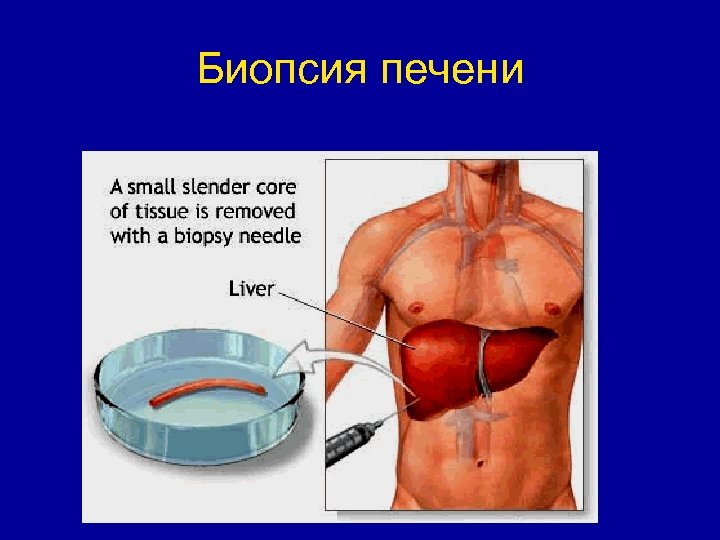 Биопсия печени

A small slender core of tissue is removed with a biopsy needle

Liver